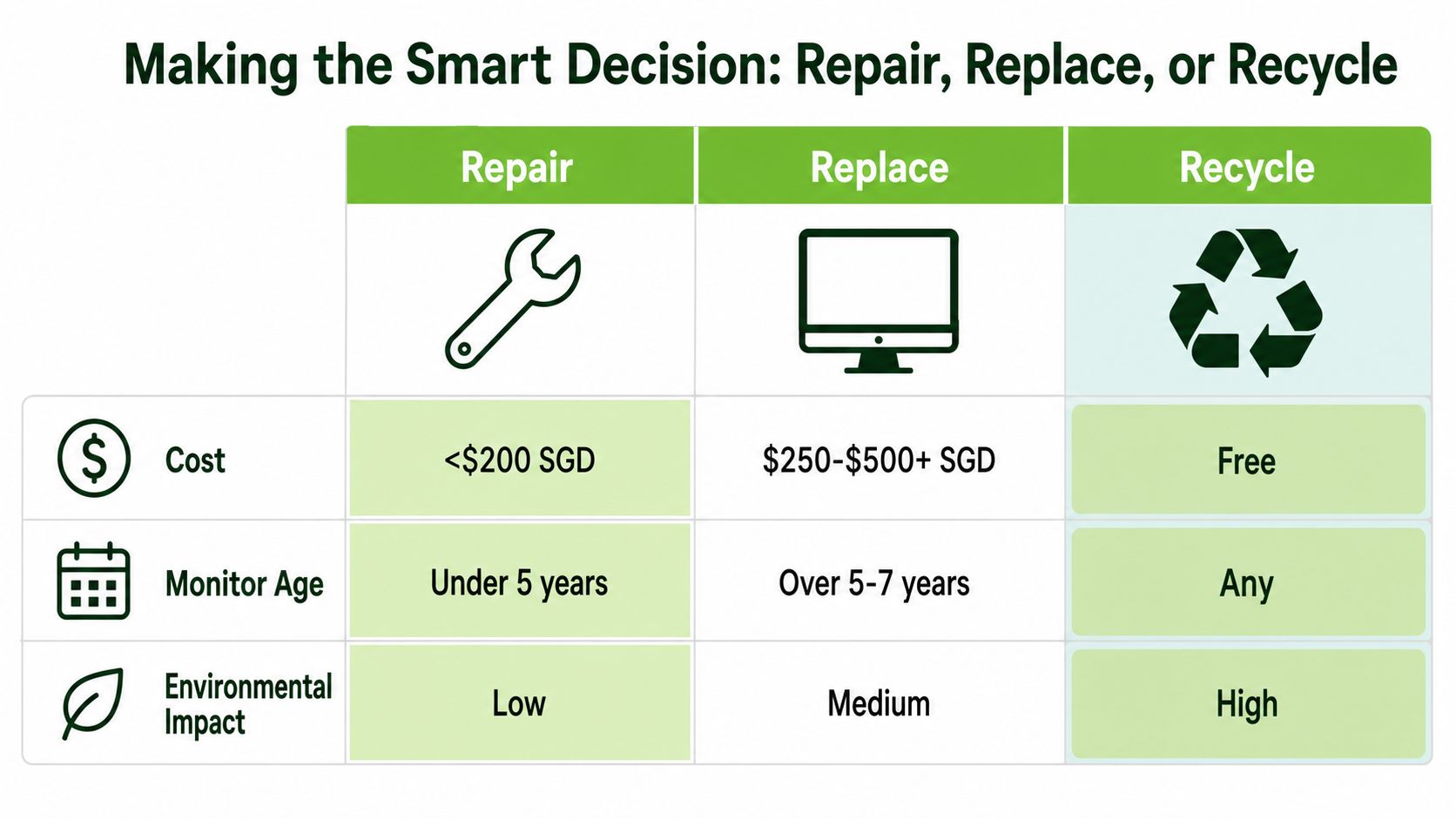 Making the Smart Decision: Repair, Replace, or Recycle

| | Repair | Replace | Recycle |
|---|---|---|---|
| Cost | <\$200 SGD | \$250-\$500+ SGD | Free |
| Monitor Age | Under 5 years | Over 5-7 years | Any |
| Environmental Impact | Low | Medium | High |